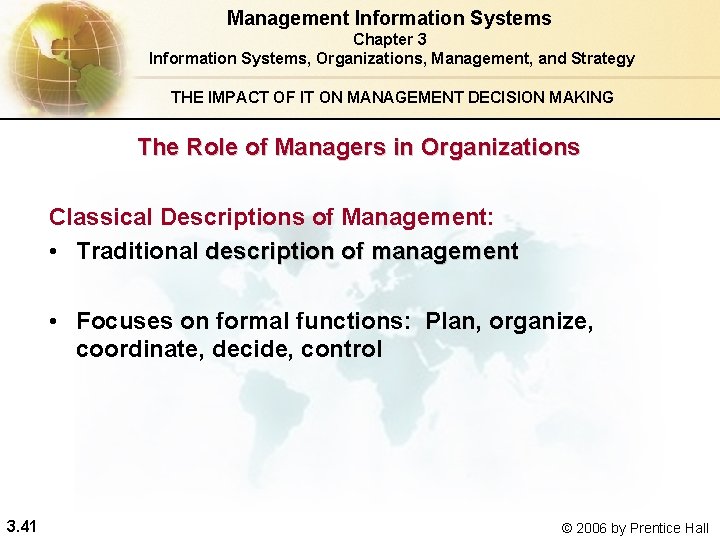 Management Information Systems
Chapter 3
Information Systems, Organizations, Management, and Strategy

THE IMPACT OF IT ON MANAGEMENT DECISION MAKING

The Role of Managers in Organizations

Classical Descriptions of Management:

• Traditional description of management

• Focuses on formal functions: Plan, organize, coordinate, decide, control

3.41

© 2006 by Prentice Hall